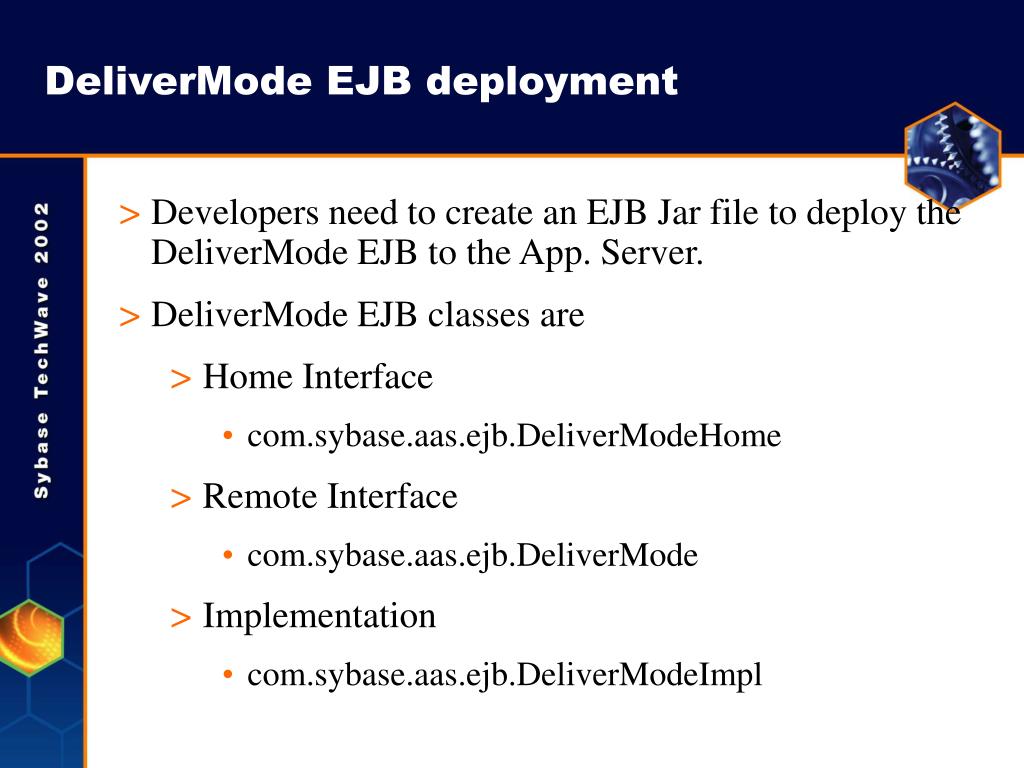 DeliverMode EJB deployment

Sybase TechWave 2002

> Developers need to create an EJB Jar file to deploy the DeliverMode EJB to the App. Server.

> DeliverMode EJB classes are

> Home Interface

• com.sybase.aas.ejb.DeliverModeHome

> Remote Interface

• com.sybase.aas.ejb.DeliverMode

> Implementation

• com.sybase.aas.ejb.DeliverModeImpl